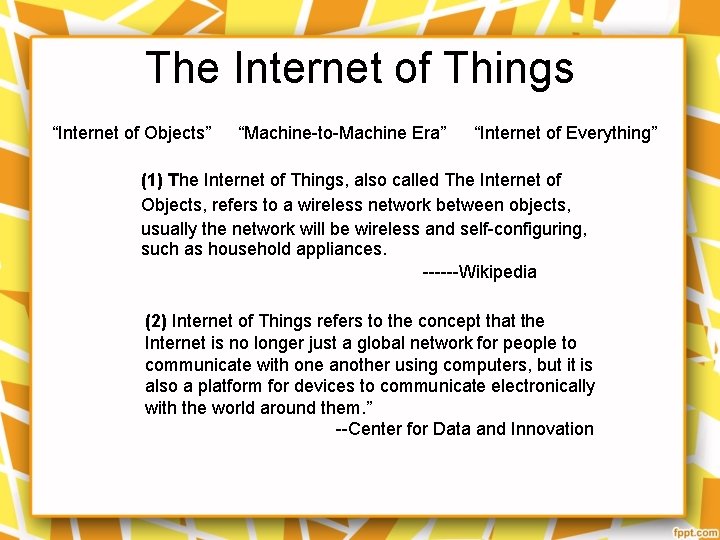 The Internet of Things

“Internet of Objects” “Machine-to-Machine Era” “Internet of Everything”

(1) The Internet of Things, also called The Internet of Objects, refers to a wireless network between objects, usually the network will be wireless and self-configuring, such as household appliances.

------Wikipedia

(2) Internet of Things refers to the concept that the Internet is no longer just a global network for people to communicate with one another using computers, but it is also a platform for devices to communicate electronically with the world around them.”

--Center for Data and Innovation

fppt.com